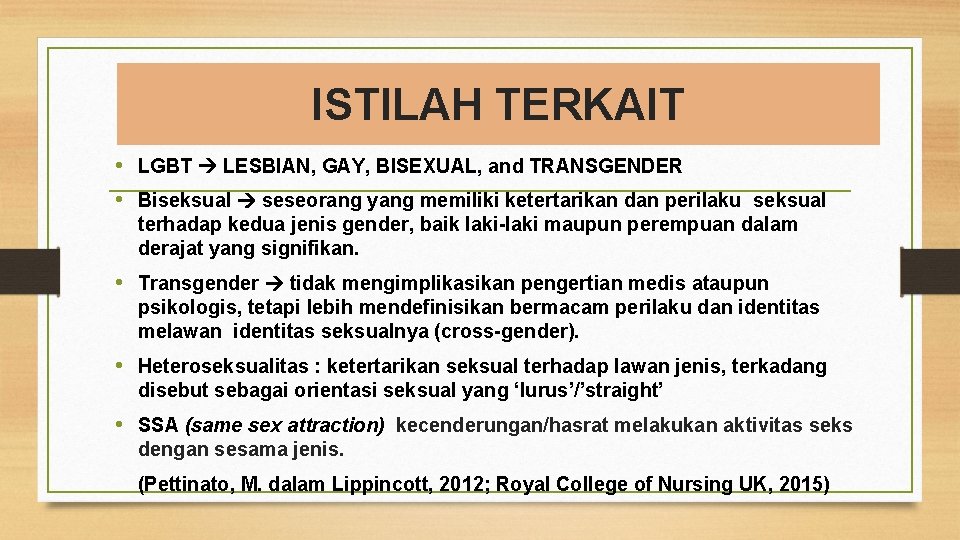 ISTILAH TERKAIT

• LGBT → LESBIAN, GAY, BISEXUAL, and TRANSGENDER

• Biseksual → seseorang yang memiliki ketertarikan dan perilaku seksual terhadap kedua jenis gender, baik laki-laki maupun perempuan dalam derajat yang signifikan.

• Transgender → tidak mengimplikasikan pengertian medis ataupun psikologis, tetapi lebih mendefinisikan bermacam perilaku dan identitas melawan identitas seksualnya (cross-gender).

• Heteroseksualitas : ketertarikan seksual terhadap lawan jenis, terkadang disebut sebagai orientasi seksual yang ‘lurus’/’straight’

• SSA (same sex attraction) kecenderungan/hasrat melakukan aktivitas seks dengan sesama jenis.

(Pettinato, M. dalam Lippincott, 2012; Royal College of Nursing UK, 2015)